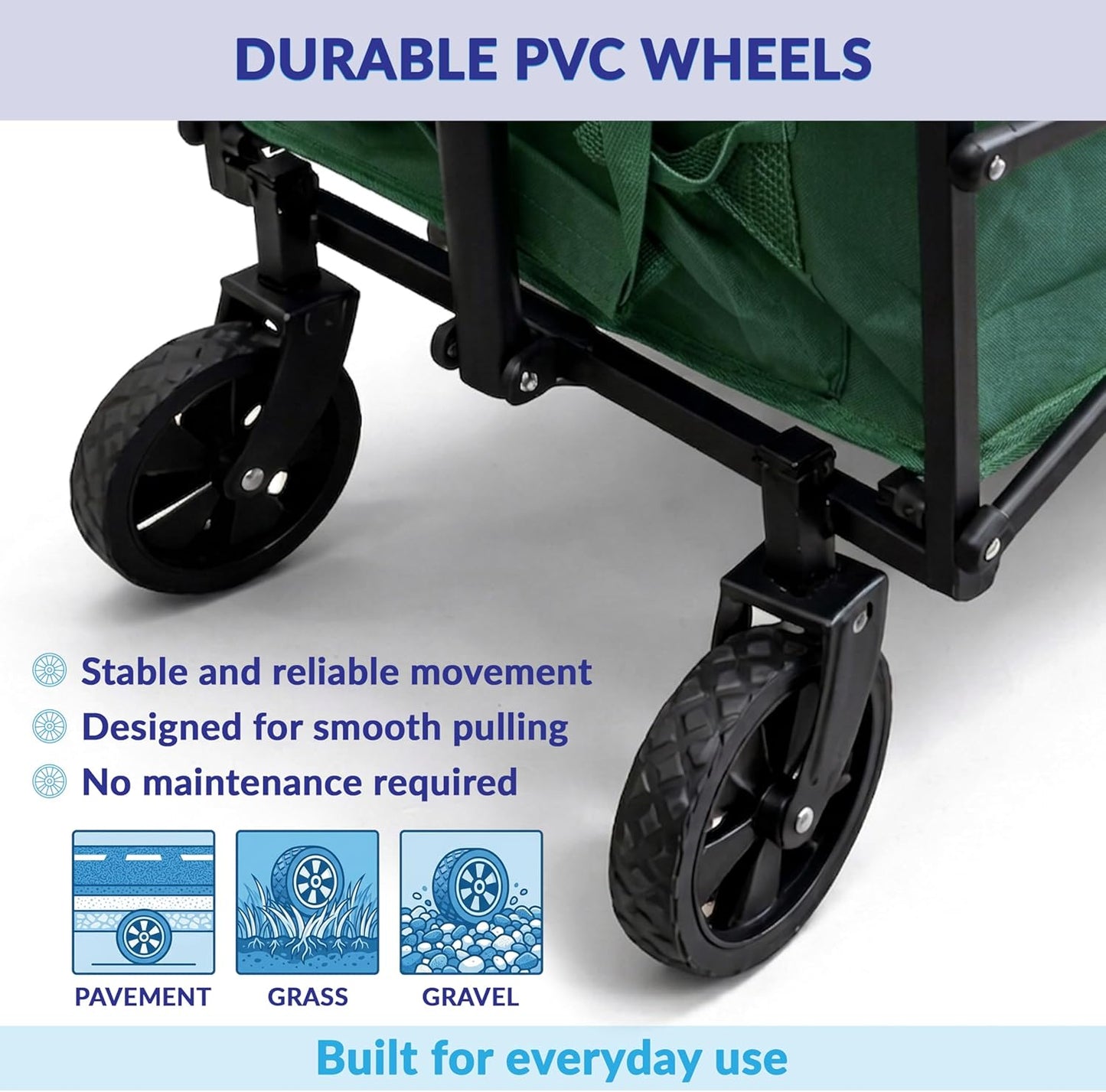 DURABLE PVC WHEELS

Stable and reliable movement
Designed for smooth pulling
No maintenance required

PAVEMENT
GRASS
GRAVEL

Built for everyday use